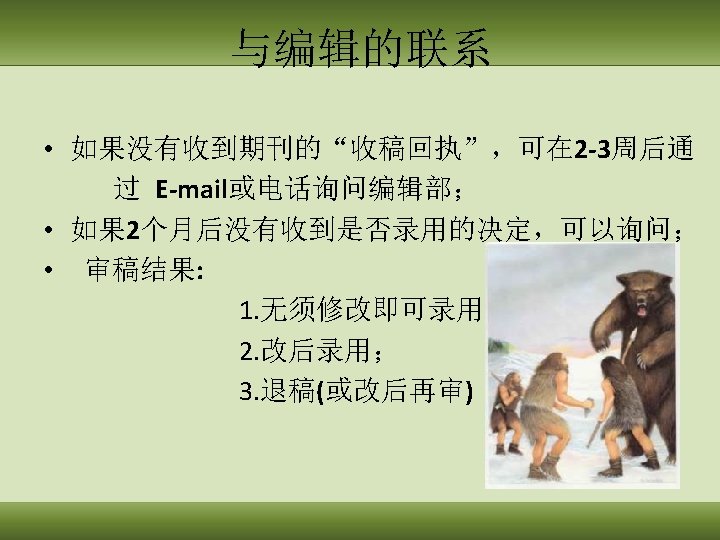 与编辑的联系

• 如果没有收到期刊的“收稿回执”，可在2-3周后通过 E-mail或电话询问编辑部；

• 如果2个月后没有收到是否录用的决定，可以询问；

• 审稿结果:

1.无须修改即可录用

2.改后录用；

3.退稿(或改后再审)